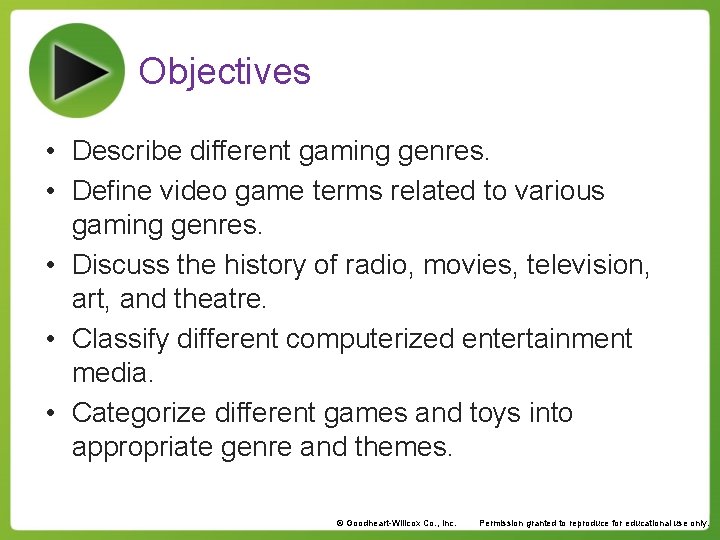 Objectives

• Describe different gaming genres.
• Define video game terms related to various gaming genres.
• Discuss the history of radio, movies, television, art, and theatre.
• Classify different computerized entertainment media.
• Categorize different games and toys into appropriate genre and themes.

© Goodheart-Willcox Co., Inc. Permission granted to reproduce for educational use only.